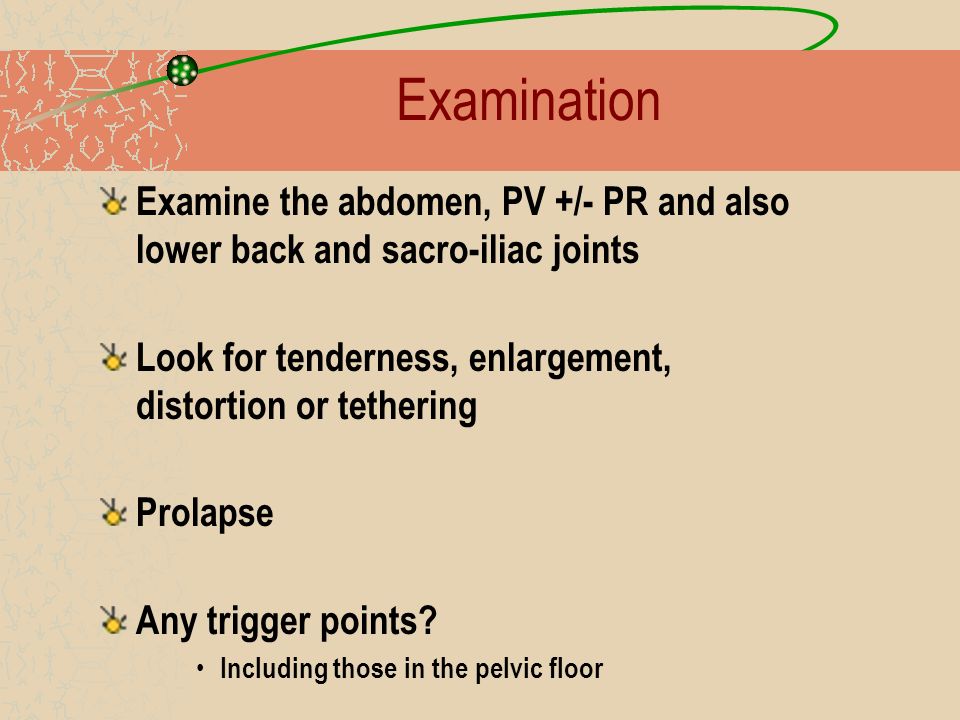 Examination

Examine the abdomen, PV +/- PR and also lower back and sacro-iliac joints

Look for tenderness, enlargement, distortion or tethering

Prolapse

Any trigger points?

• Including those in the pelvic floor